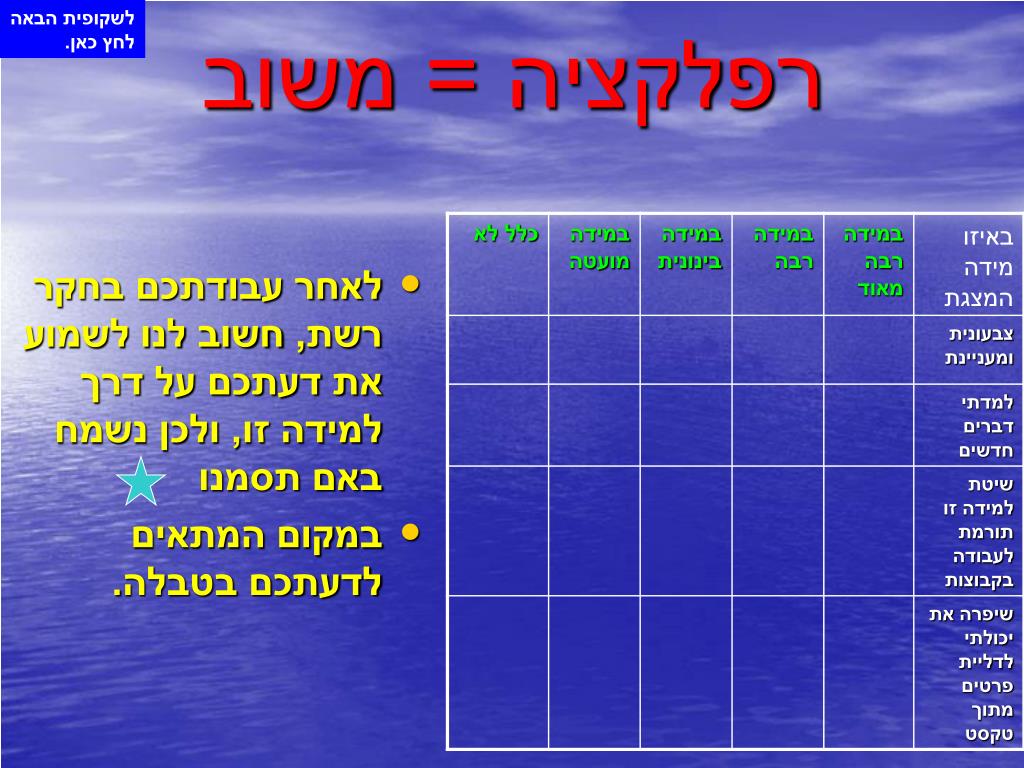 לשקופית הבאה לחץ כאן.

רפלקציה = משוב

• לאחר עבודתכם בחקר רשת, חשוב לנו לשמוע את דעתכם על דרך למידה זו, ולכן נשמח באם תסמנו
• במקום המתאים לדעתכם בטבלה.

| באיזו מידה המצגת | במידה רבה מאוד | במידה רבה | במידה בינונית | במידה מועטה | כלל לא |
|---|---|---|---|---|---|
| צבעונית ומעניינת | | | | | |
| למדתי דברים חדשים | | | | | |
| שיטת למידה זו תורמת לעבודה בקבוצות | | | | | |
| שיפרה את יכולתי לדליית פרטים מתוך טקסט | | | | | |